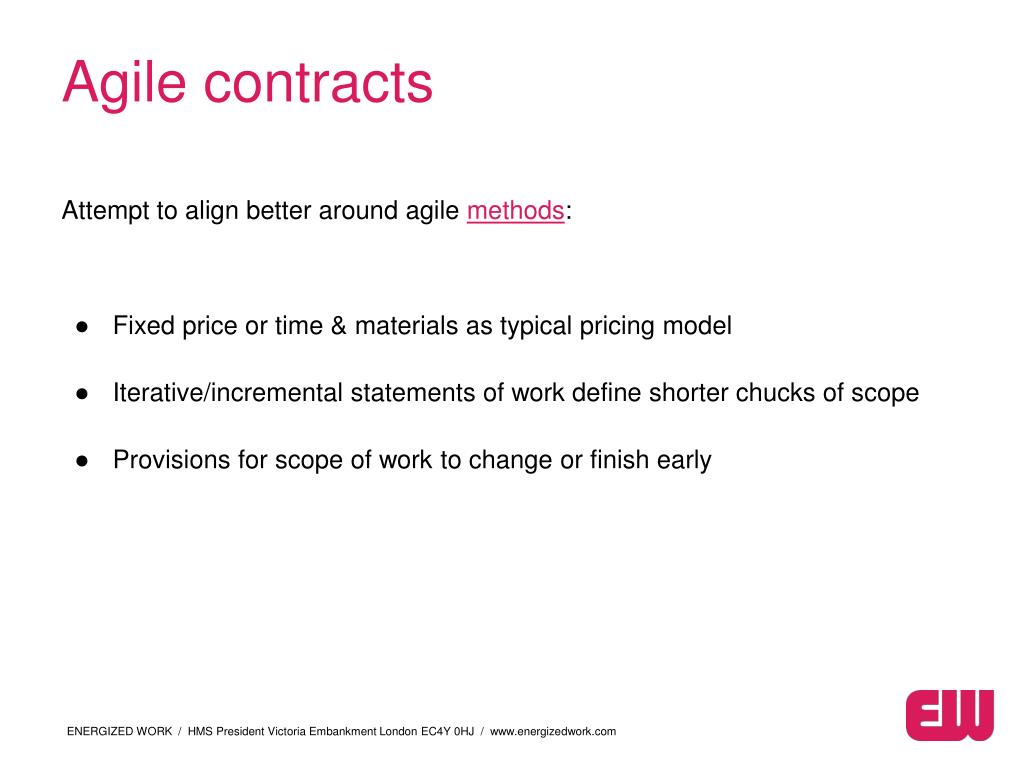 Agile contracts

Attempt to align better around agile methods:

● Fixed price or time & materials as typical pricing model

● Iterative/incremental statements of work define shorter chucks of scope

● Provisions for scope of work to change or finish early

ENERGIZED WORK / HMS President Victoria Embankment London EC4Y 0HJ / www.energizedwork.com

EW